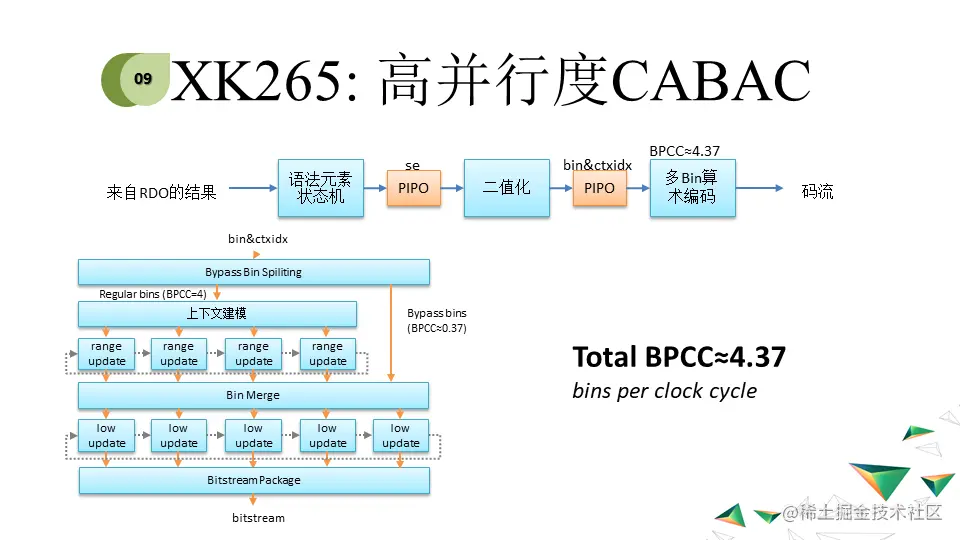 09

XK265: 高并行度CABAC

来自RDO的结果

语法元素状态机

se

PIPO

二值化

bin&ctxidx

PIPO

BPCC≈4.37

多Bin算术编码

码流

bin&ctxidx

Bypass Bin Spiliting

Regular bins (BPCC≈4)

上下文建模

Bypass bins (BPCC≈0.37)

range update

range update

range update

range update

Bin Merge

low update

low update

low update

low update

low update

Bitstream Package

bitstream

Total BPCC≈4.37

bins per clock cycle

@稀土掘金技术社区